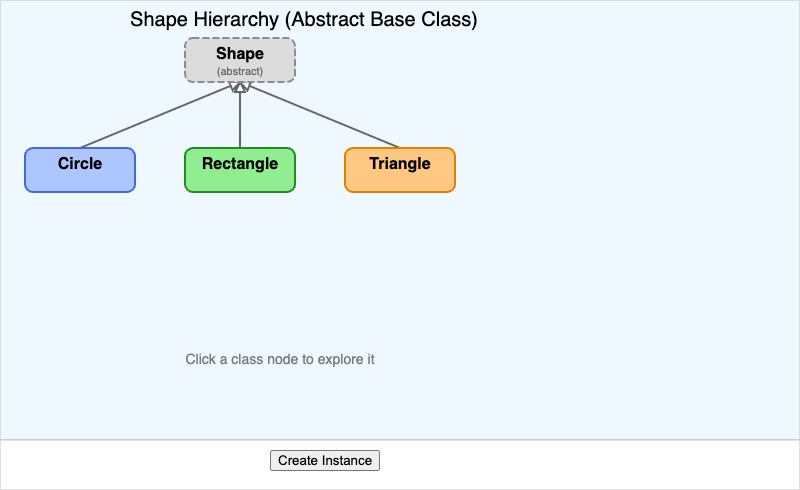 Shape Hierarchy (Abstract Base Class)

Shape
(abstract)

Circle

Rectangle

Triangle

Click a class node to explore it

Create Instance